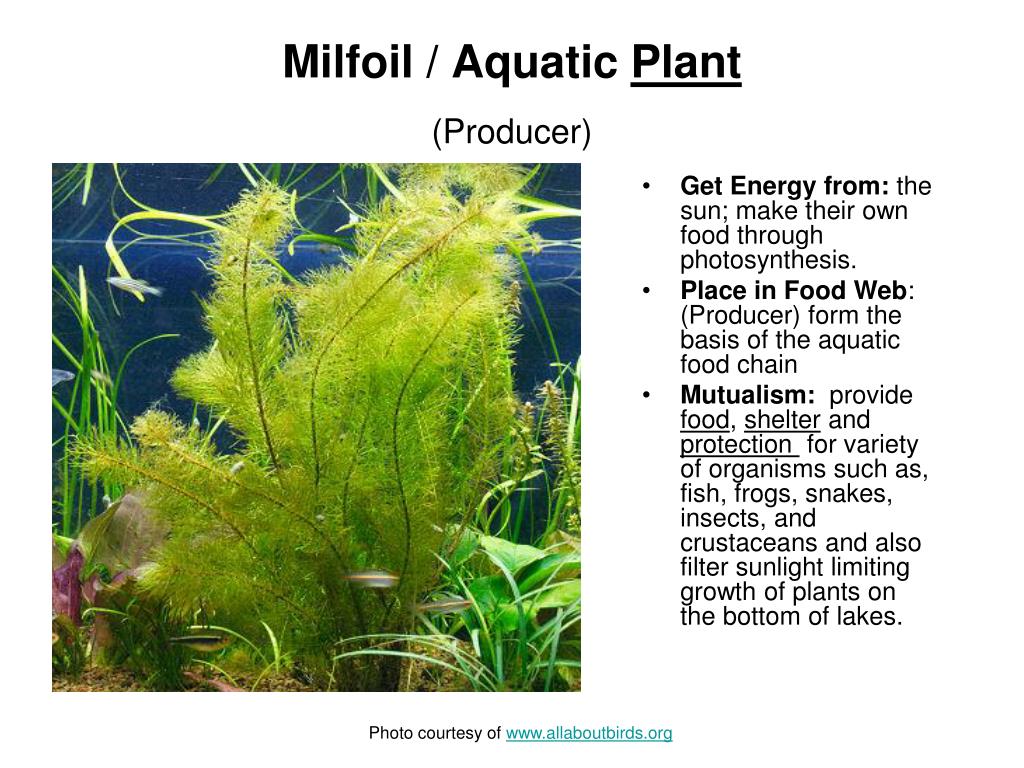 Milfoil / Aquatic Plant

(Producer)

• Get Energy from: the sun; make their own food through photosynthesis.
• Place in Food Web: (Producer) form the basis of the aquatic food chain
• Mutualism: provide food, shelter and protection for variety of organisms such as, fish, frogs, snakes, insects, and crustaceans and also filter sunlight limiting growth of plants on the bottom of lakes.

Photo courtesy of www.allaboutbirds.org